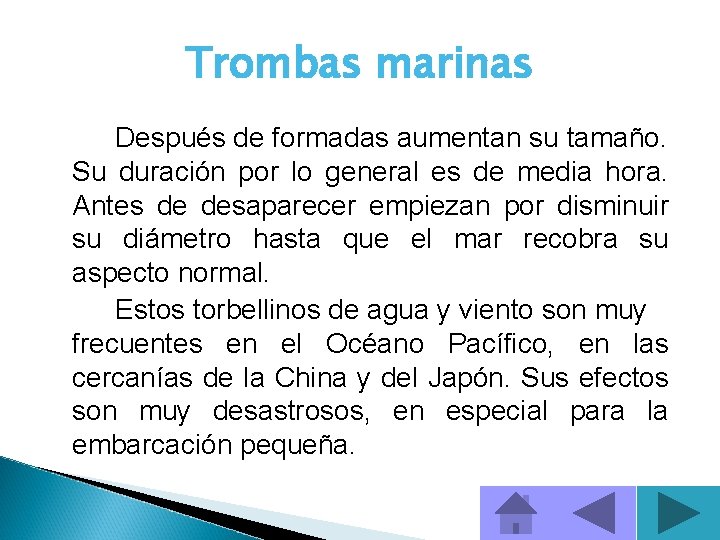 Trombas marinas

Después de formadas aumentan su tamaño. Su duración por lo general es de media hora. Antes de desaparecer empiezan por disminuir su diámetro hasta que el mar recobra su aspecto normal.

Estos torbellinos de agua y viento son muy frecuentes en el Océano Pacífico, en las cercanías de la China y del Japón. Sus efectos son muy desastrosos, en especial para la embarcación pequeña.